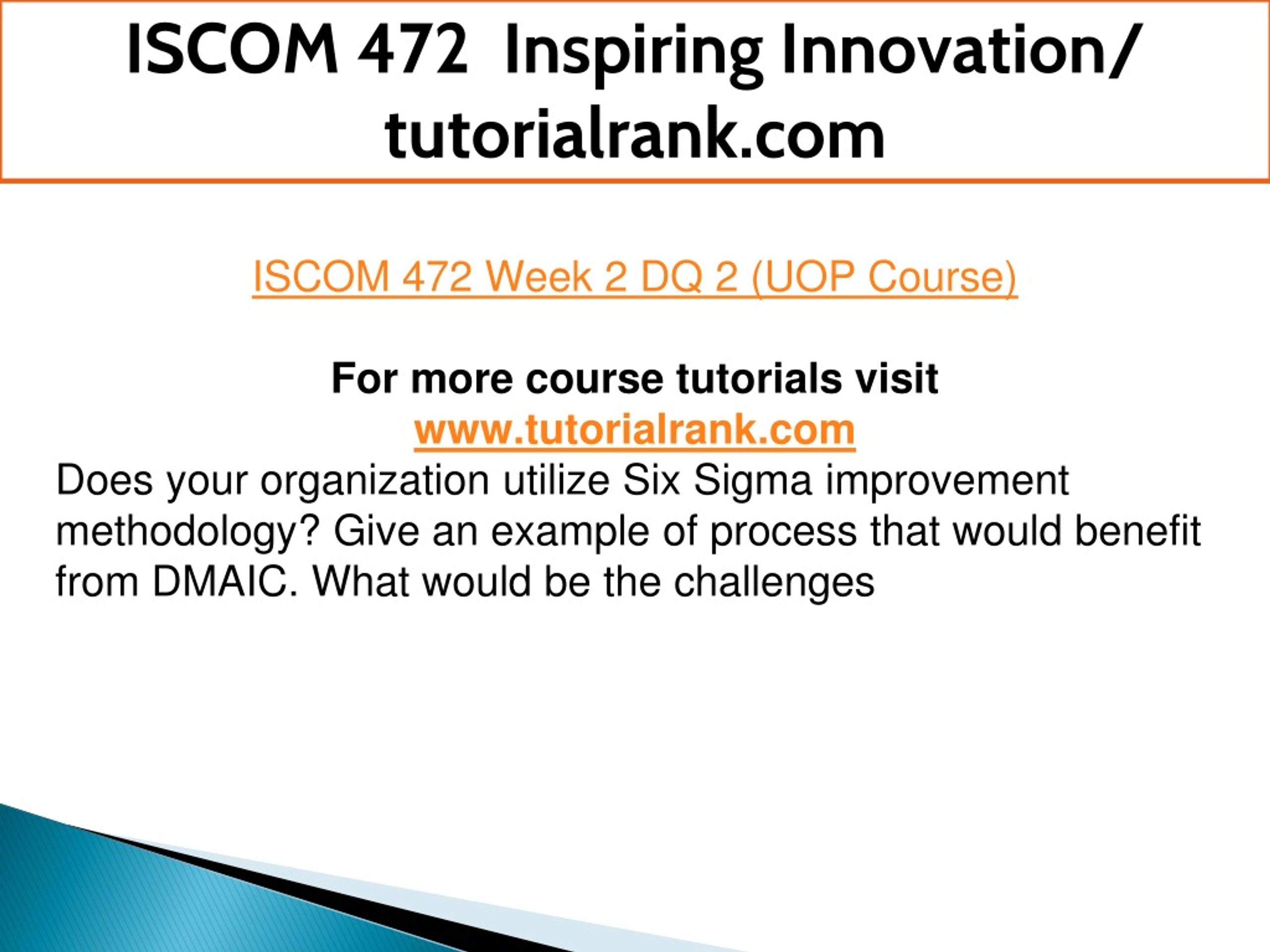 ISCOM 472 Inspiring Innovation/ tutorialrank.com

ISCOM 472 Week 2 DQ 2 (UOP Course)

For more course tutorials visit
www.tutorialrank.com
Does your organization utilize Six Sigma improvement methodology? Give an example of process that would benefit from DMAIC. What would be the challenges